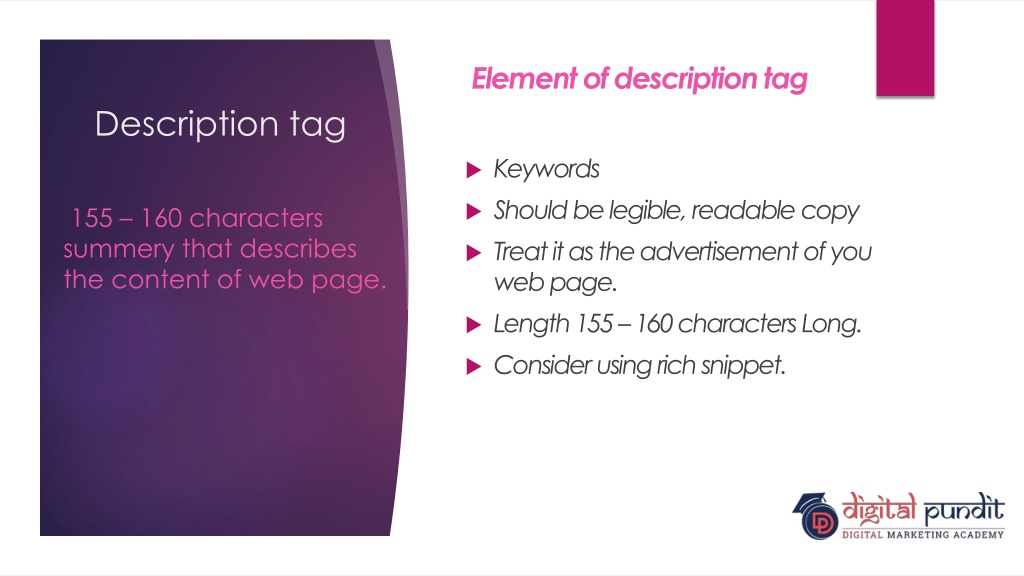 Description tag

155 – 160 characters summery that describes the content of web page.

Element of description tag

Keywords

Should be legible, readable copy

Treat it as the advertisement of you web page.

Length 155 – 160 characters Long.

Consider using rich snippet.

DP digital pundit
DIGITAL MARKETING ACADEMY